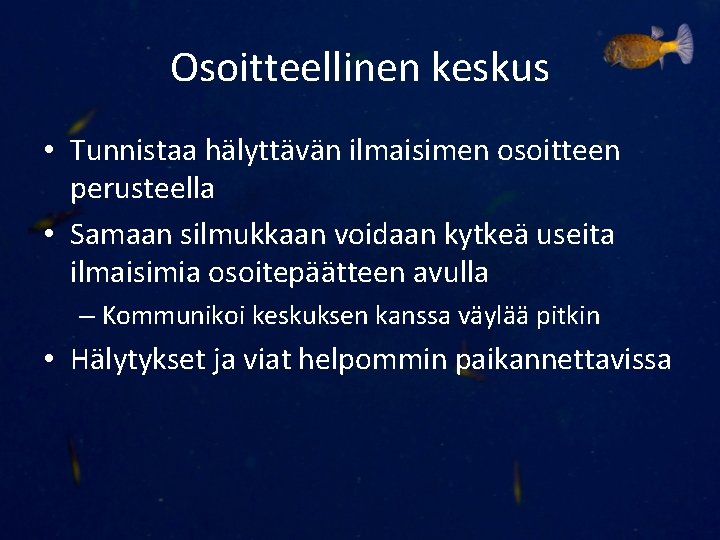 Osoitteellinen keskus

• Tunnistaa hälyttävän ilmaisimen osoitteen perusteella
• Samaan silmukkaan voidaan kytkeä useita ilmaisimia osoitepäätteen avulla
– Kommunikoi keskuksen kanssa väylää pitkin
• Hälytykset ja viat helpommin paikannettavissa